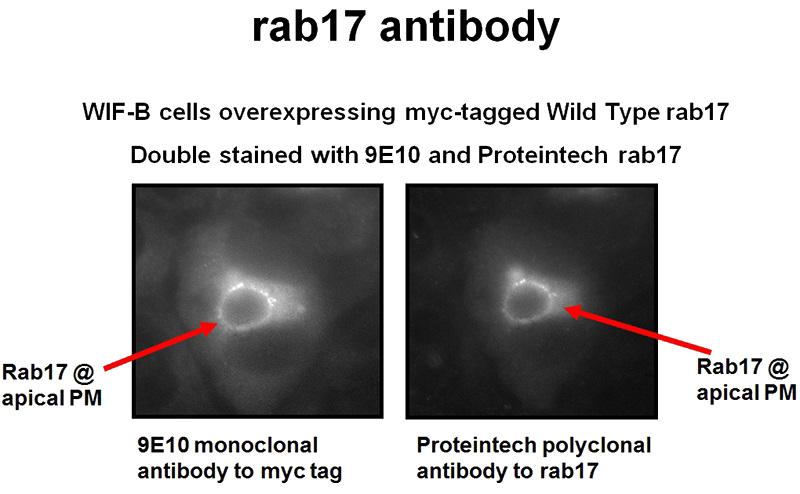 rab17 antibody

WIF-B cells overexpressing myc-tagged Wild Type rab17

Double stained with 9E10 and Proteintech rab17

Rab17 @ apical PM

Rab17 @ apical PM

9E10 monoclonal antibody to myc tag

Proteintech polyclonal antibody to rab17